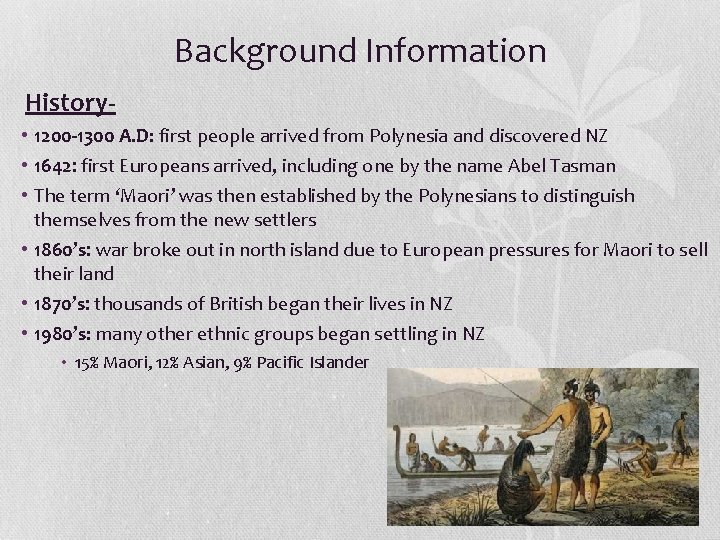 Background Information

History-

• 1200-1300 A.D: first people arrived from Polynesia and discovered NZ
• 1642: first Europeans arrived, including one by the name Abel Tasman
• The term 'Maori' was then established by the Polynesians to distinguish themselves from the new settlers
• 1860's: war broke out in north island due to European pressures for Maori to sell their land
• 1870's: thousands of British began their lives in NZ
• 1980's: many other ethnic groups began settling in NZ
  • 15% Maori, 12% Asian, 9% Pacific Islander